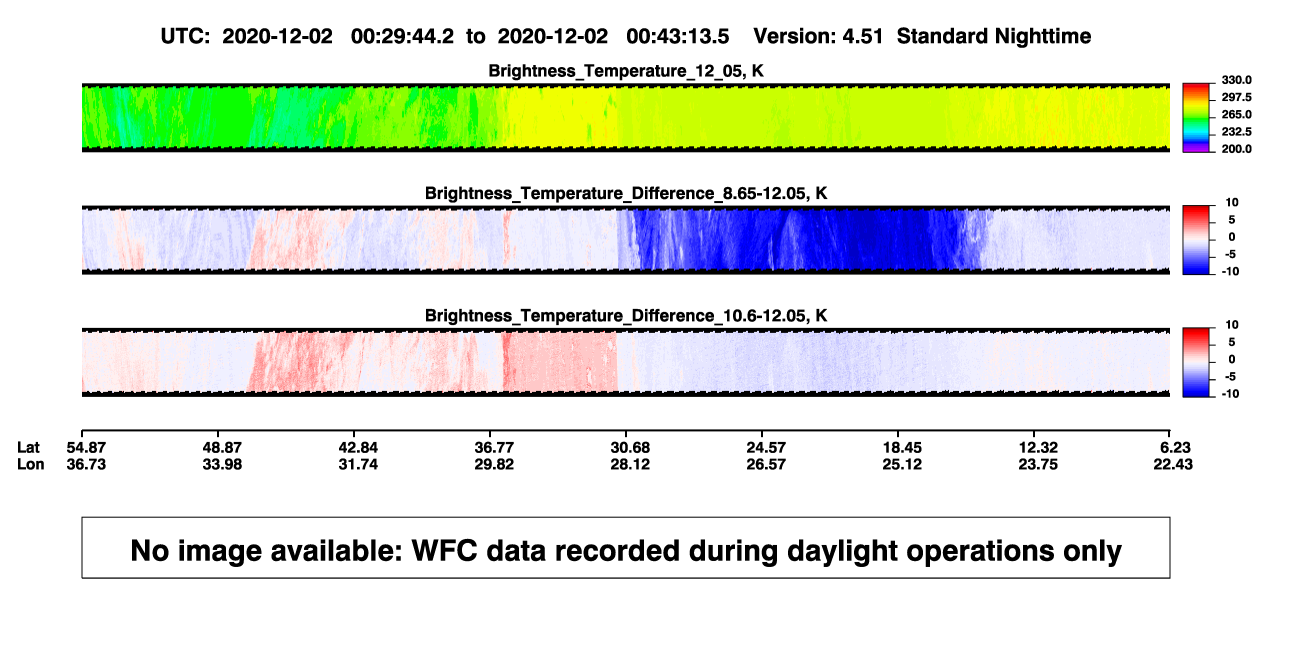 UTC: 2020-12-02 00:29:44.2 to 2020-12-02 00:43:13.5 Version: 4.51 Standard Nighttime

Brightness_Temperature_12_05, K

330.0
297.5
265.0
232.5
200.0

Brightness_Temperature_Difference_8.65-12.05, K

10
5
0
-5
-10

Brightness_Temperature_Difference_10.6-12.05, K

10
5
0
-5
-10

| Lat | 54.87 | 48.87 | 42.84 | 36.77 | 30.68 | 24.57 | 18.45 | 12.32 | 6.23 |
|---|---|---|---|---|---|---|---|---|---|
| Lon | 36.73 | 33.98 | 31.74 | 29.82 | 28.12 | 26.57 | 25.12 | 23.75 | 22.43 |

No image available: WFC data recorded during daylight operations only